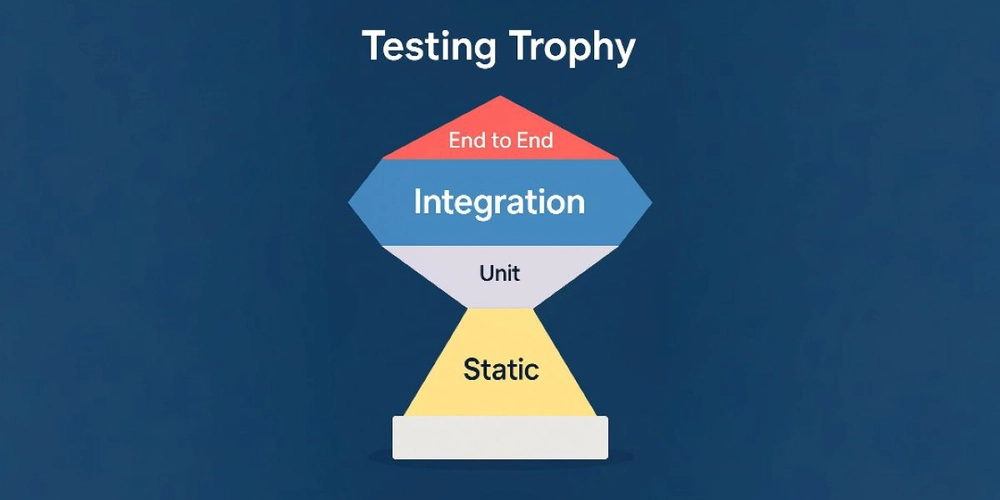 Testing Trophy

End to End

Integration

Unit

Static